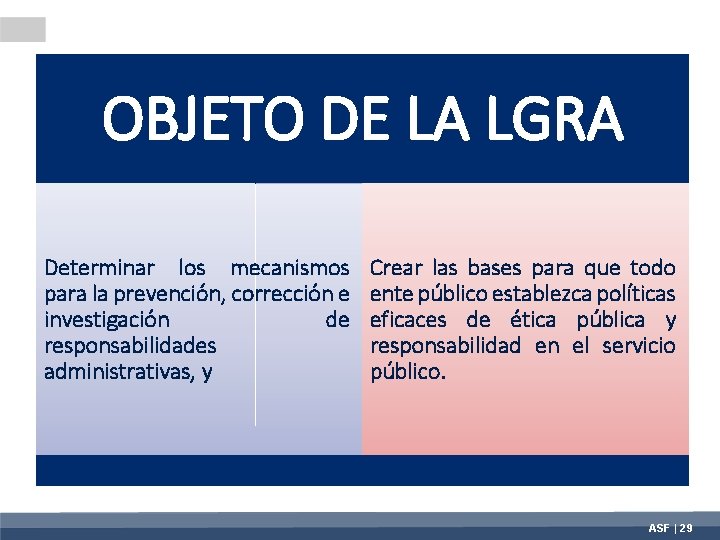 OBJETO DE LA LGRA

Determinar los mecanismos para la prevención, corrección e investigación de responsabilidades administrativas, y

Crear las bases para que todo ente público establezca políticas eficaces de ética pública y responsabilidad en el servicio público.

ASF | 29